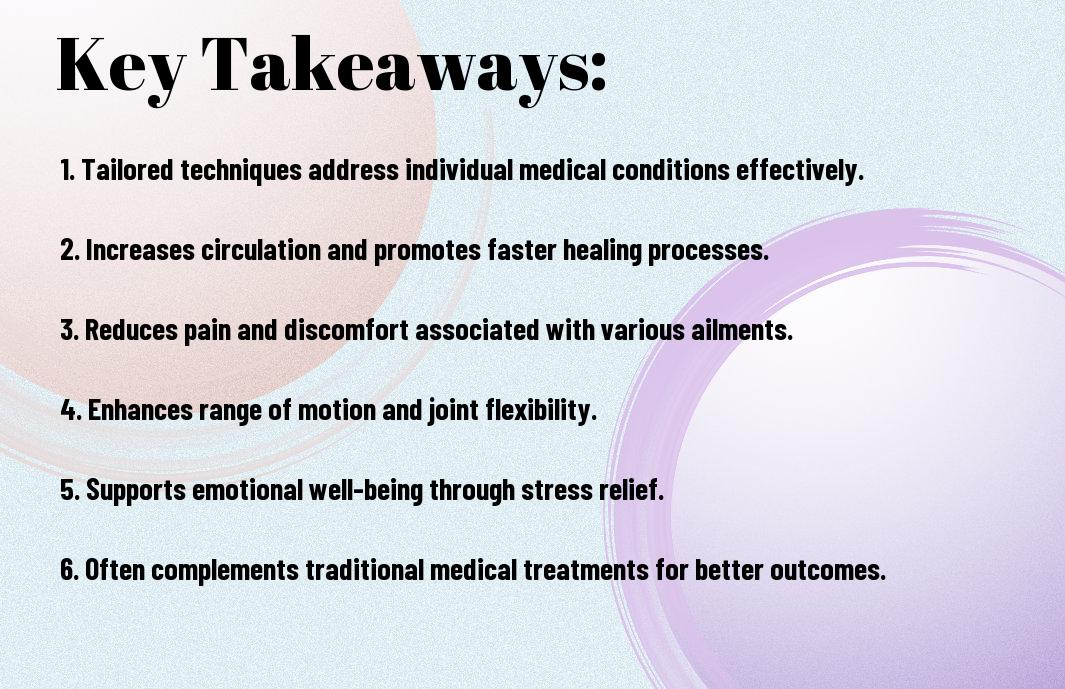 Key Takeaways:

1. Tailored techniques address individual medical conditions effectively.

2. Increases circulation and promotes faster healing processes.

3. Reduces pain and discomfort associated with various ailments.

4. Enhances range of motion and joint flexibility.

5. Supports emotional well-being through stress relief.

6. Often complements traditional medical treatments for better outcomes.